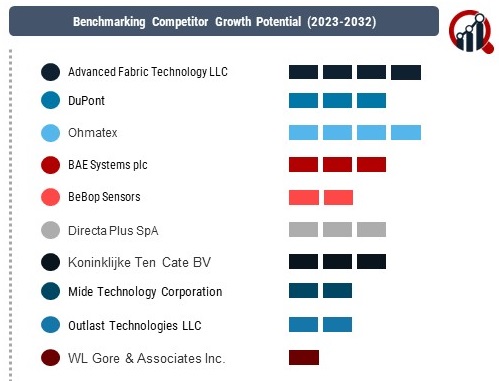 Benchmarking Competitor Growth Potential (2023-2032)

Advanced Fabric Technology LLC

DuPont

Ohmatex

BAE Systems plc

BeBop Sensors

Directa Plus SpA

Koninklijke Ten Cate BV

Mide Technology Corporation

Outlast Technologies LLC

WL Gore & Associates Inc.